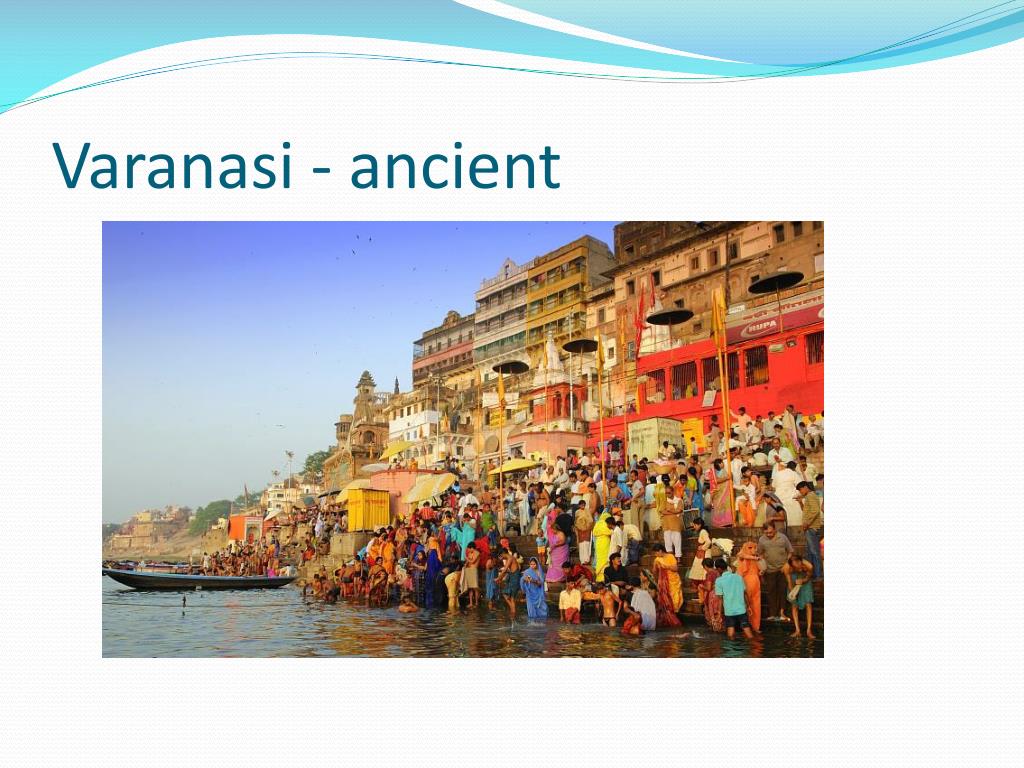 Varanasi - ancient

RUPA